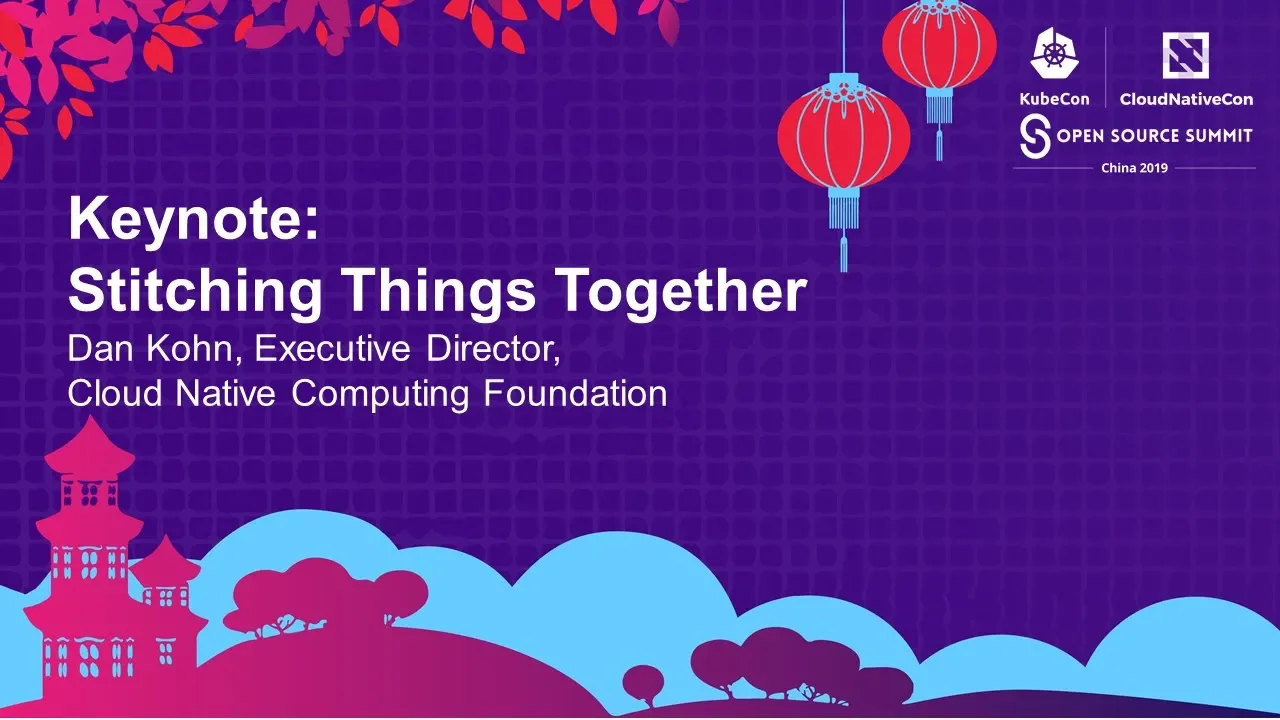 KubeCon CloudNativeCon
OPEN SOURCE SUMMIT
China 2019

Keynote:
Stitching Things Together
Dan Kohn, Executive Director,
Cloud Native Computing Foundation